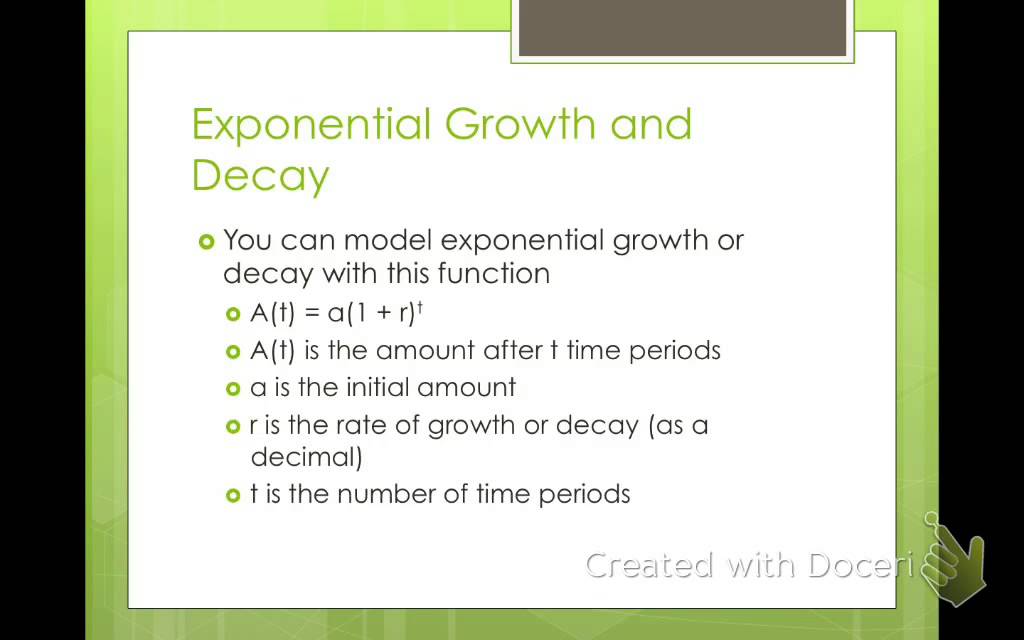 Exponential Growth and Decay

You can model exponential growth or decay with this function

$A(t) = a(1 + r)^t$

A(t) is the amount after t time periods

a is the initial amount

r is the rate of growth or decay (as a decimal)

t is the number of time periods

Created with Doceri